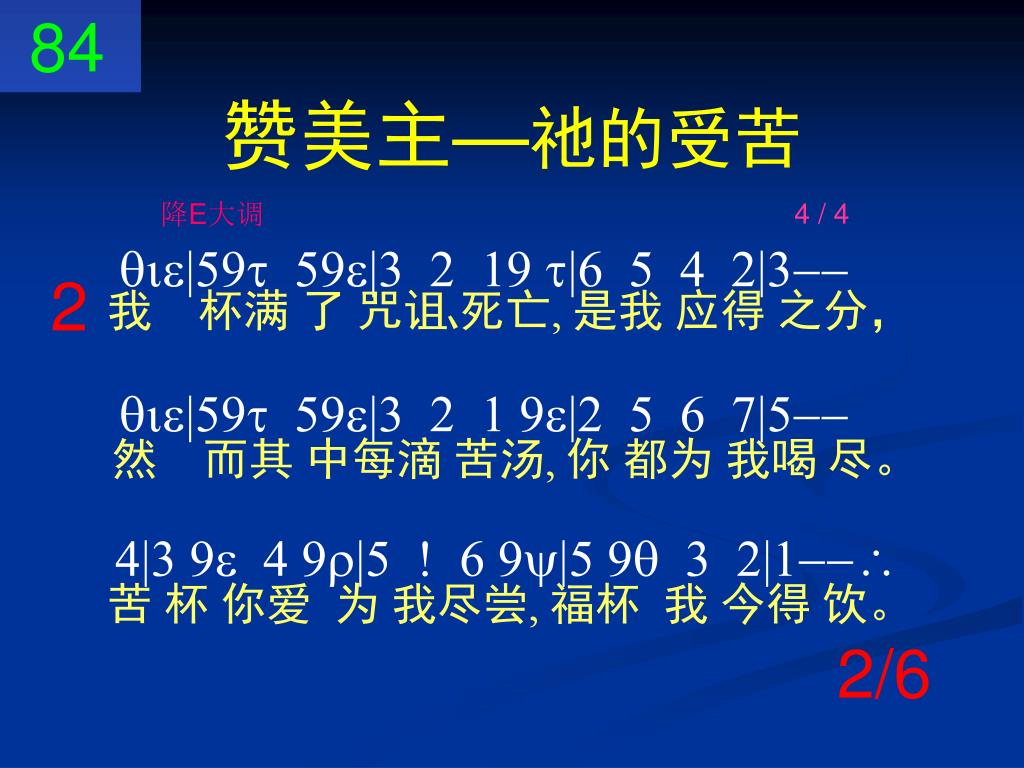 84

赞美主—祂的受苦

降E大调 4 / 4

θιε|59τ 59ε|3 2 19 τ|6 5 4 2|3––
2 我 杯满 了 咒诅､死亡, 是我 应得 之分,

θιε|59τ 59ε|3 2 1 9ε|2 5 6 7|5––
然 而其 中每滴 苦汤, 你 都为 我喝 尽。

4|3 9ε 4 9ρ|5 ! 6 9ψ|5 9θ 3 2|1––∴
苦 杯 你爱 为 我尽尝, 福杯 我 今得 饮。

2/6